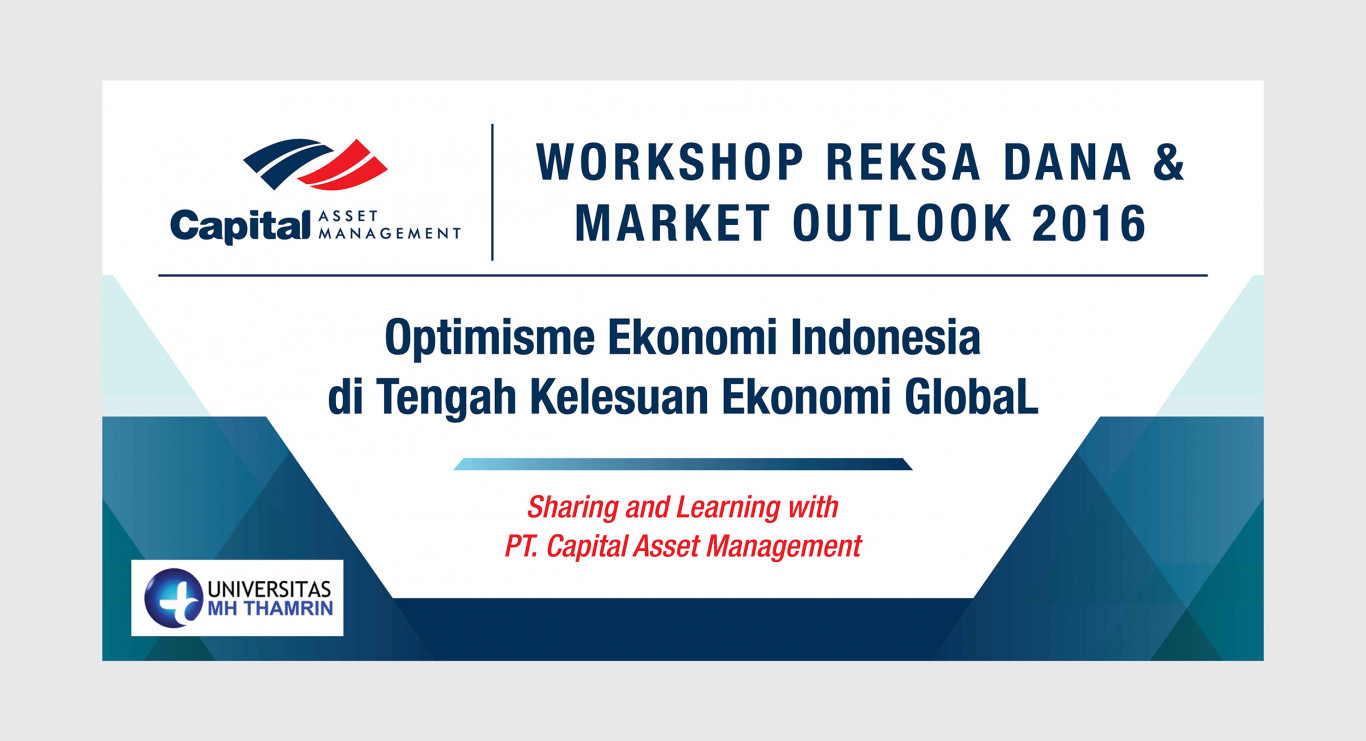 Capital ASSET MANAGEMENT

WORKSHOP REKSA DANA & MARKET OUTLOOK 2016

Optimisme Ekonomi Indonesia di Tengah Kelesuan Ekonomi GlobaL

Sharing and Learning with PT. Capital Asset Management

UNIVERSITAS MH THAMRIN